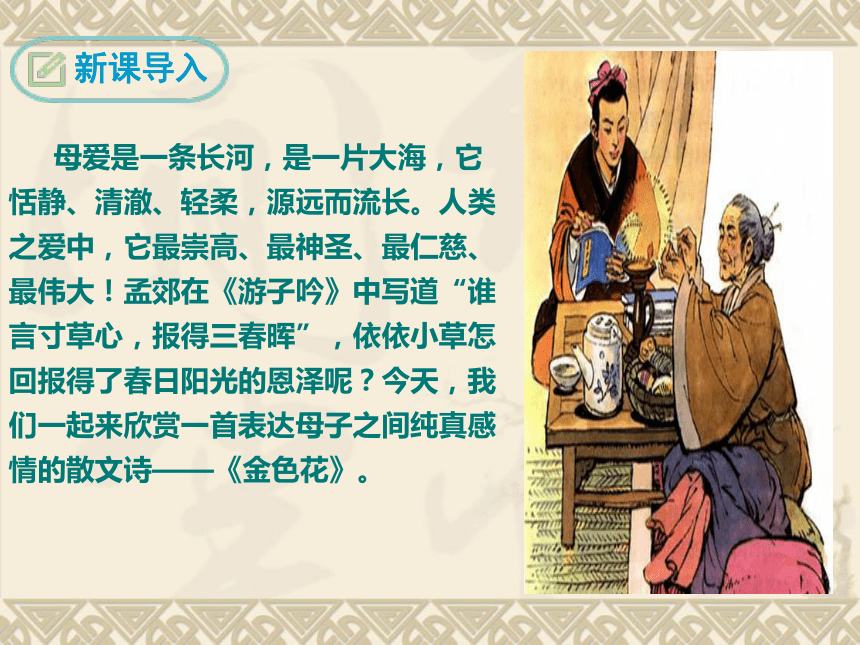 新课导入

母爱是一条长河，是一片大海，它恬静、清澈、轻柔，源远而流长。人类之爱中，它最崇高、最神圣、最仁慈、最伟大！孟郊在《游子吟》中写道“谁言寸草心，报得三春晖”，依依小草怎回报得了春日阳光的恩泽呢？今天，我们一起来欣赏一首表达母子之间纯真感情的散文诗——《金色花》。